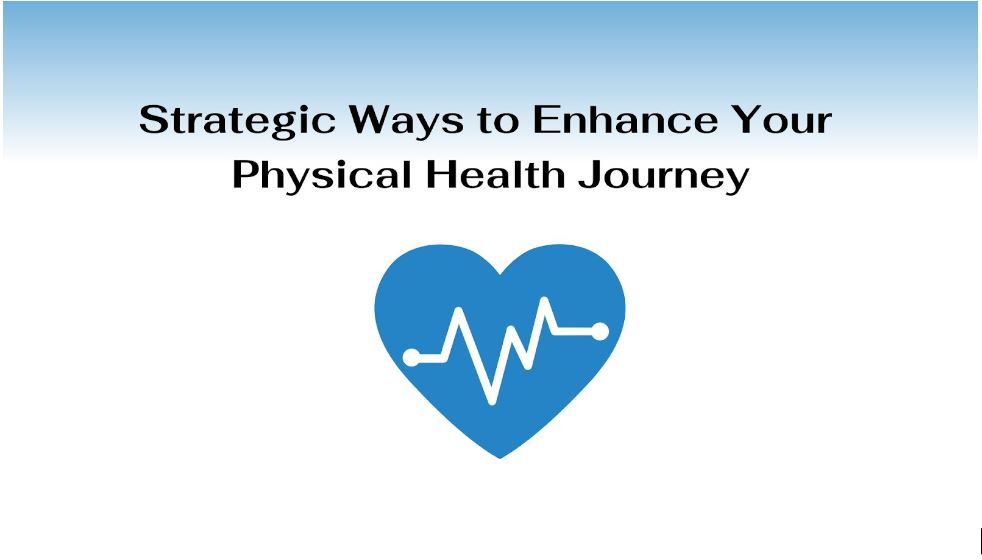 Strategic Ways to Enhance Your Physical Health Journey